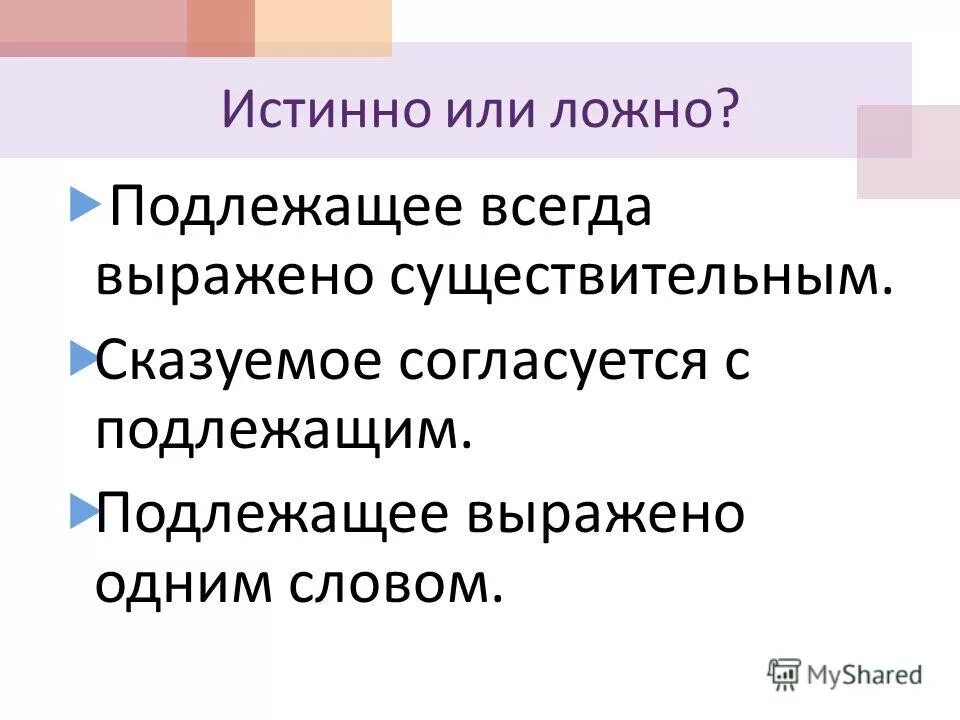 Истинно или ложно?

Подлежащее всегда выражено существительным.

Сказуемое согласуется с подлежащим.

Подлежащее выражено одним словом.

MyShared